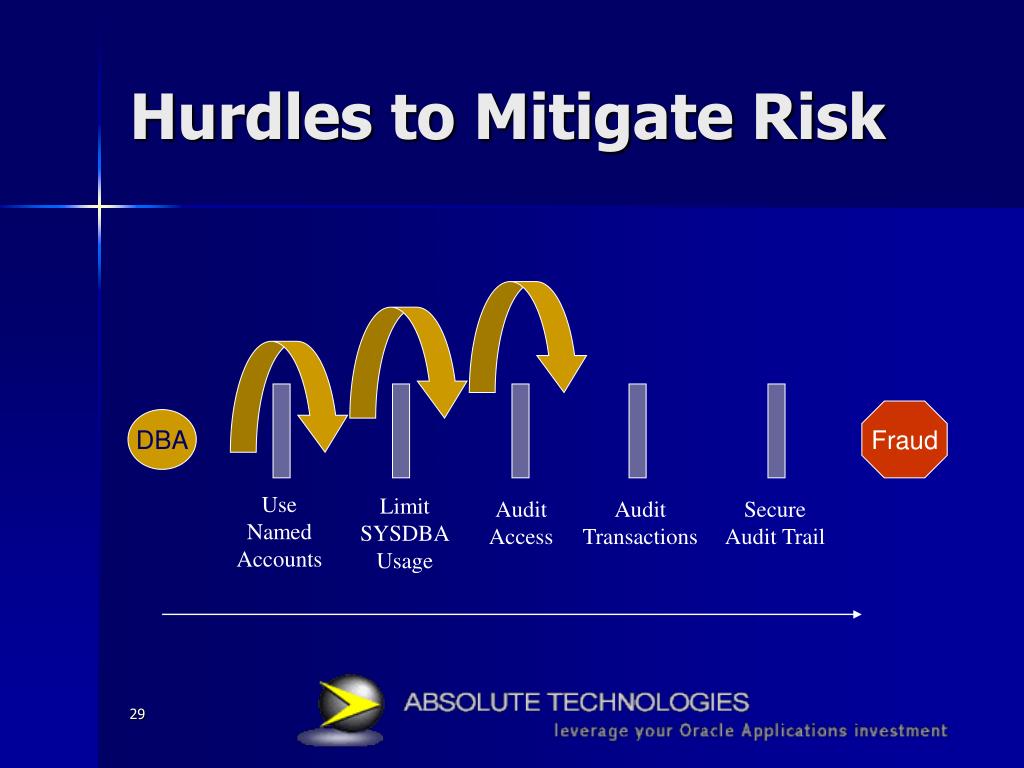 Hurdles to Mitigate Risk

DBA

Fraud

Use Named Accounts

Limit SYSDBA Usage

Audit Access

Audit Transactions

Secure Audit Trail

29

ABSOLUTE TECHNOLOGIES
leverage your Oracle Applications investment